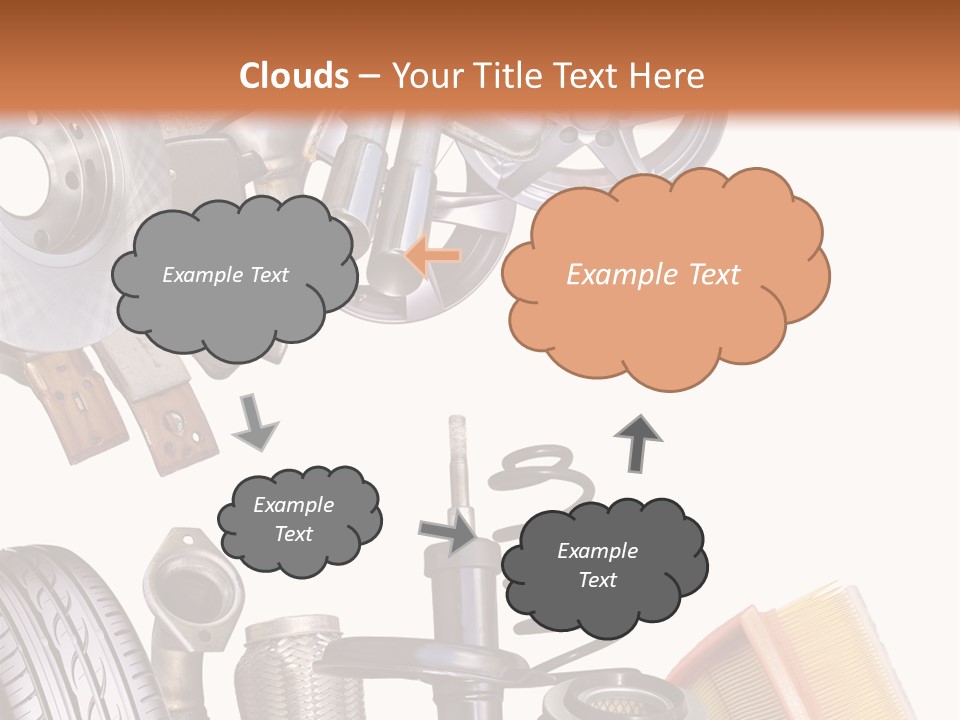 Clouds – Your Title Text Here

Example Text

Example Text

Example Text

Example Text